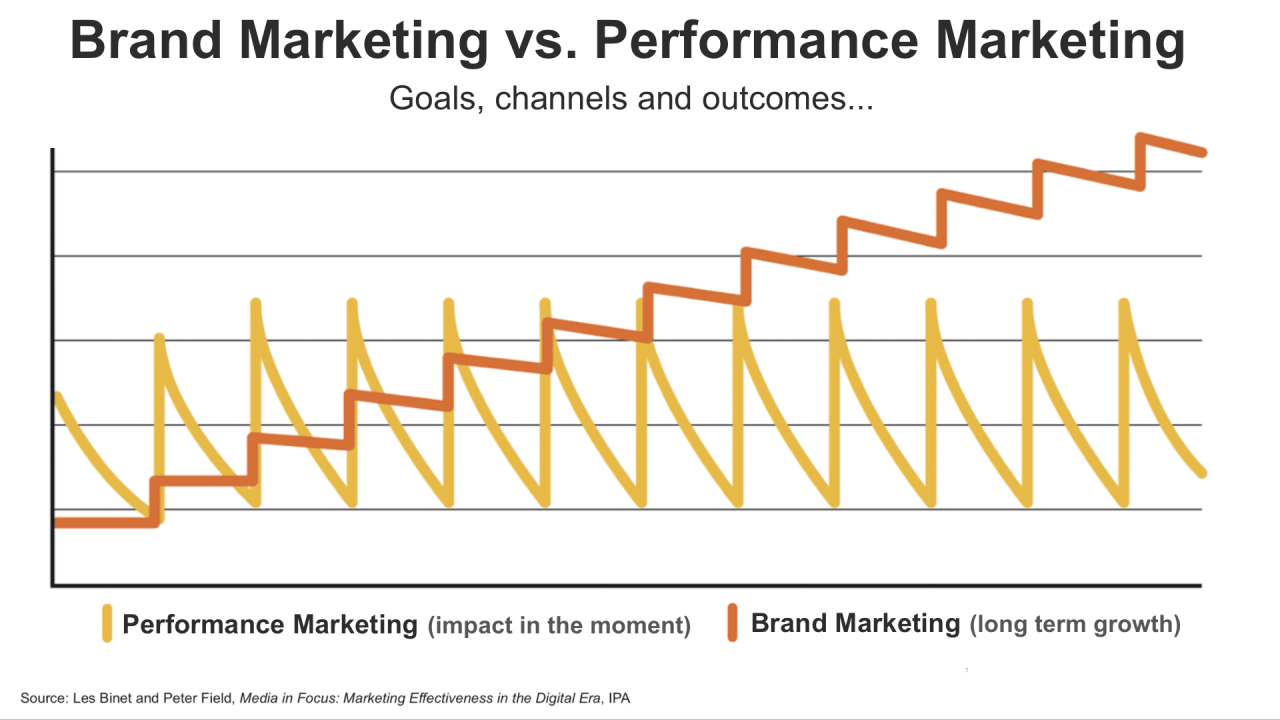 Brand Marketing vs. Performance Marketing

Goals, channels and outcomes...

Performance Marketing (impact in the moment)

Brand Marketing (long term growth)

Source: Les Binet and Peter Field, Media in Focus: Marketing Effectiveness in the Digital Era, IPA